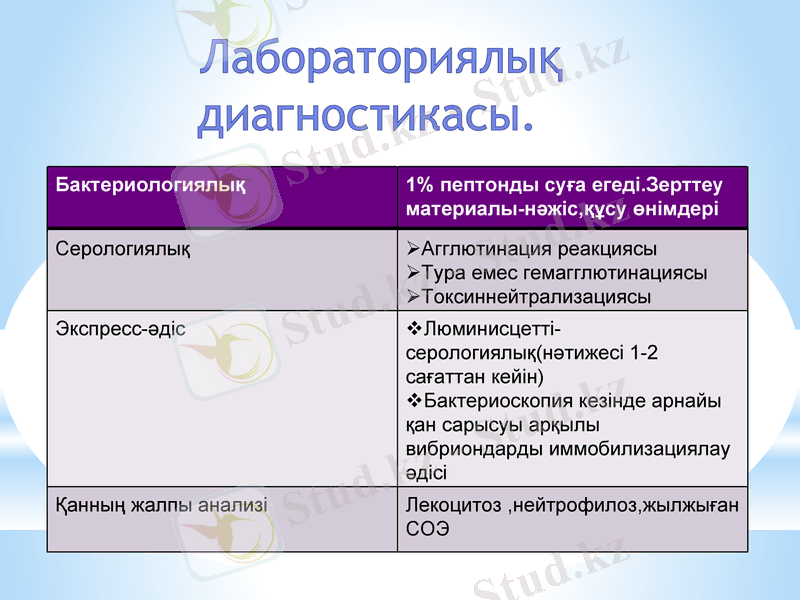 Лабораториялық диагностикасы.

| Бактериологиялық | 1% пептонды суға егеді.Зерттеу материалы-нәжіс,құсу өнімдері |
|---|---|
| Серологиялық | ➢Агглютинация реакциясы ➢Тура емес гемагглютинациясы ➢Токсиннейтрализациясы |
| Экспресс-әдіс | ❖Люминисцетті-серологиялық(нәтижесі 1-2 сағаттан кейін) ❖Бактериоскопия кезінде арнайы қан сарысуы арқылы вибриондарды иммобилизациялау әдісі |
| Қанның жалпы анализі | Лекоцитоз ,нейтрофилоз,жылжыған СОЭ |

Stud.kz